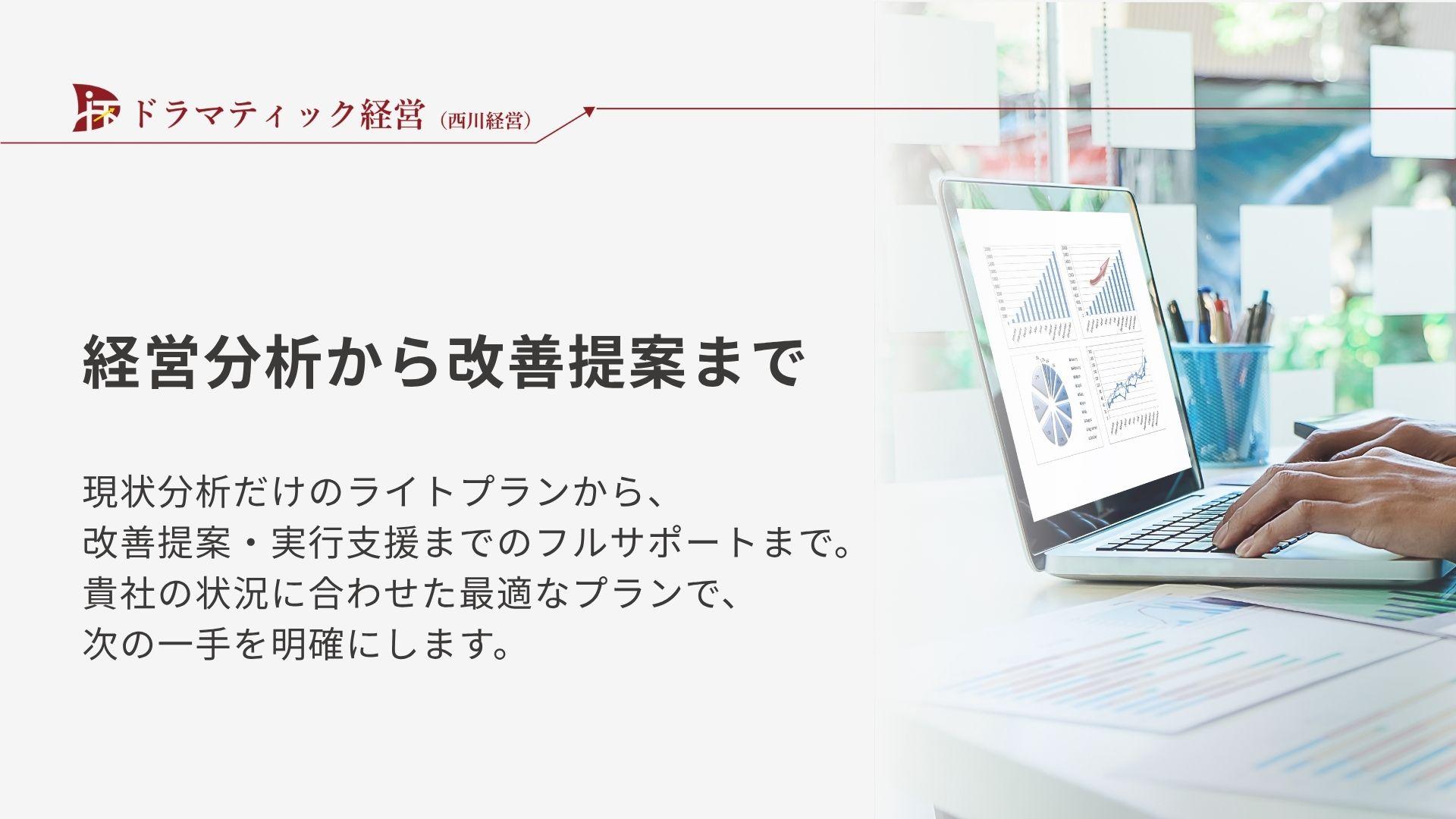 ドラマティック経営（西川経営）

経営分析から改善提案まで

現状分析だけのライトプランから、
改善提案・実行支援までのフルサポートまで。
貴社の状況に合わせた最適なプランで、
次の一手を明確にします。